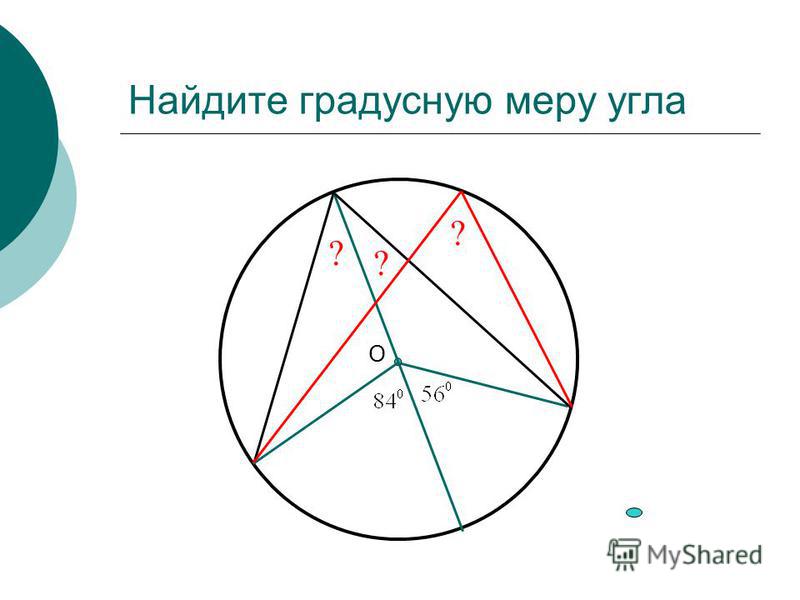 Найдите градусную меру угла

?

?

?

O

$84^0$

$56^0$

MyShared